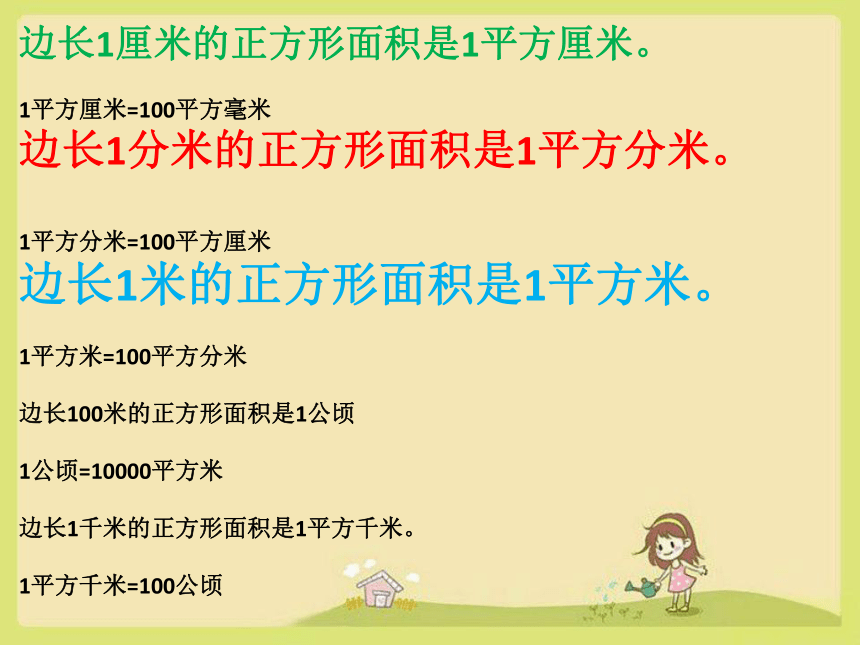 边长1厘米的正方形面积是1平方厘米。

1平方厘米=100平方毫米

边长1分米的正方形面积是1平方分米。

1平方分米=100平方厘米

边长1米的正方形面积是1平方米。

1平方米=100平方分米

边长100米的正方形面积是1公顷

1公顷=10000平方米

边长1千米的正方形面积是1平方千米。

1平方千米=100公顷